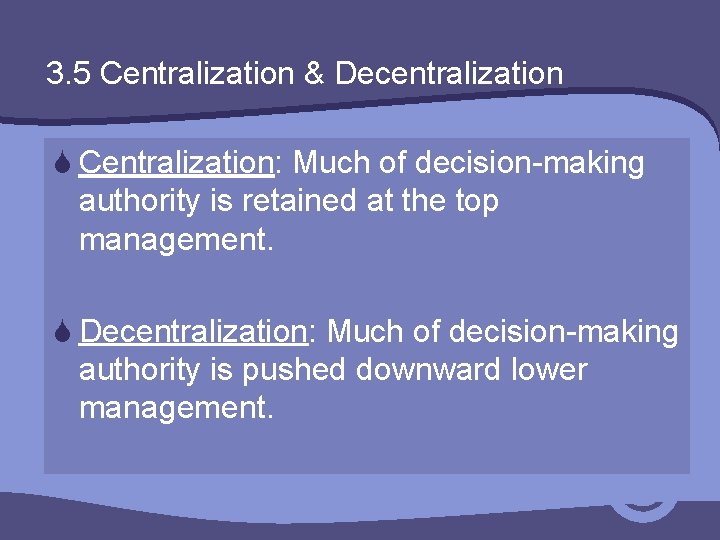 3.5 Centralization & Decentralization

Centralization: Much of decision-making authority is retained at the top management.

Decentralization: Much of decision-making authority is pushed downward lower management.